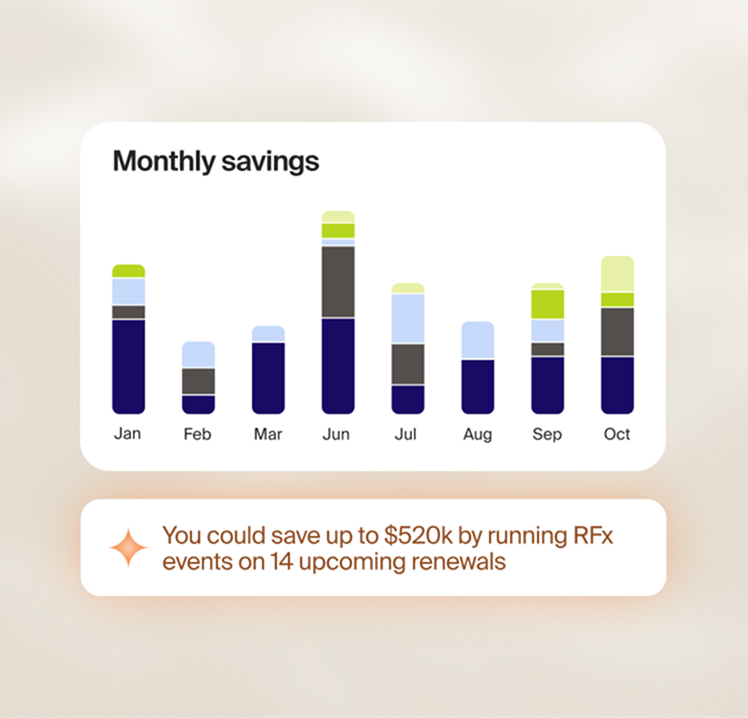 Monthly savings

Jan Feb Mar Jun Jul Aug Sep Oct

You could save up to \$520k by running RFx events on 14 upcoming renewals